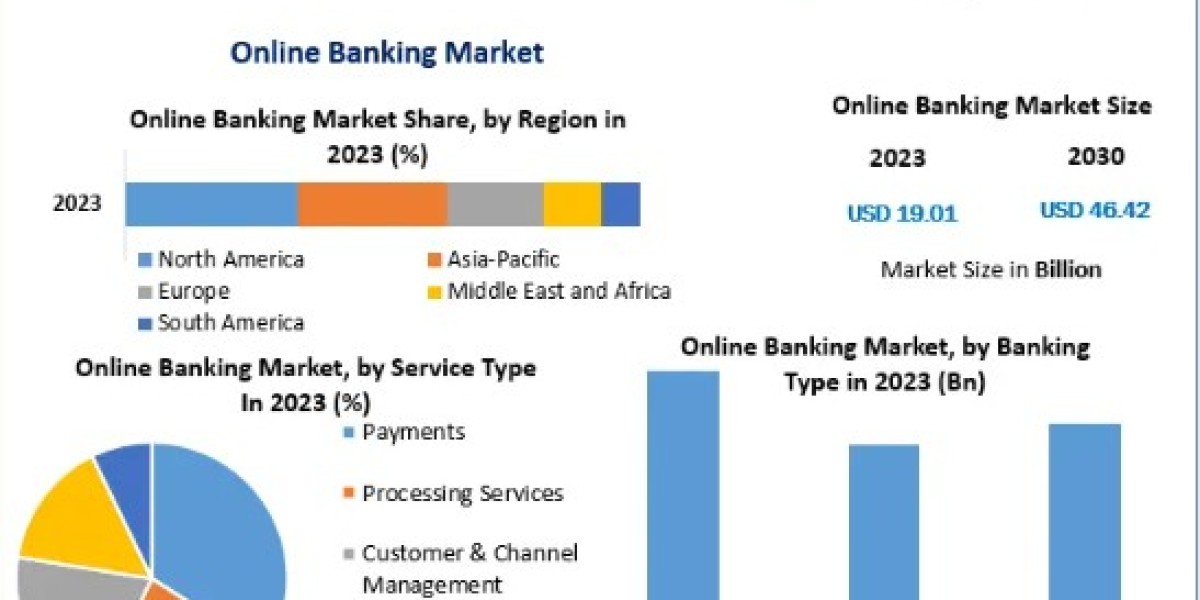 Online Banking Market

Online Banking Market Share, by Region in 2023 (%)

2023

North America
Asia-Pacific
Europe
Middle East and Africa
South America

Online Banking Market Size

2023

2030

USD 19.01

USD 46.42

Market Size in Billion

Online Banking Market, by Service Type In 2023 (%)

Payments

Processing Services

Customer & Channel Management

Online Banking Market, by Banking Type in 2023 (Bn)